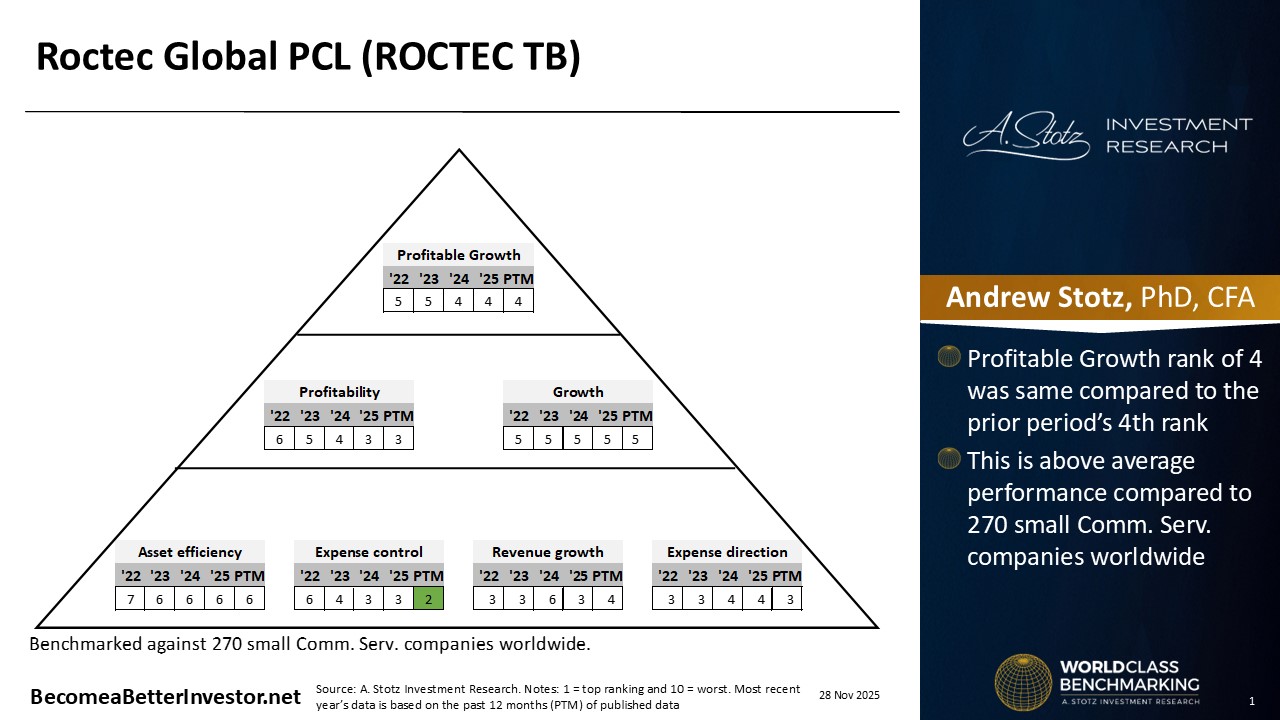 Roctec Global PCL (ROCTEC TB)

Profitable Growth

| '22 | '23 | '24 | '25 | PTM |
|---|---|---|---|---|
| 5 | 5 | 4 | 4 | 4 |

Profitability

| '22 | '23 | '24 | '25 | PTM |
|---|---|---|---|---|
| 6 | 5 | 4 | 3 | 3 |

Growth

| '22 | '23 | '24 | '25 | PTM |
|---|---|---|---|---|
| 5 | 5 | 5 | 5 | 5 |

Asset efficiency

| '22 | '23 | '24 | '25 | PTM |
|---|---|---|---|---|
| 7 | 6 | 6 | 6 | 6 |

Expense control

| '22 | '23 | '24 | '25 | PTM |
|---|---|---|---|---|
| 6 | 4 | 3 | 3 | 2 |

Revenue growth

| '22 | '23 | '24 | '25 | PTM |
|---|---|---|---|---|
| 3 | 3 | 6 | 3 | 4 |

Expense direction

| '22 | '23 | '24 | '25 | PTM |
|---|---|---|---|---|
| 3 | 3 | 4 | 4 | 3 |

Benchmarked against 270 small Comm. Serv. companies worldwide.

BecomeaBetterInvestor.net

Source: A. Stotz Investment Research. Notes: 1 = top ranking and 10 = worst. Most recent year's data is based on the past 12 months (PTM) of published data

28 Nov 2025

A. Stotz INVESTMENT RESEARCH

Andrew Stotz, PhD, CFA

Profitable Growth rank of 4 was same compared to the prior period's 4th rank

This is above average performance compared to 270 small Comm. Serv. companies worldwide

WORLDCLASS BENCHMARKING
A. STOTZ INVESTMENT RESEARCH

1